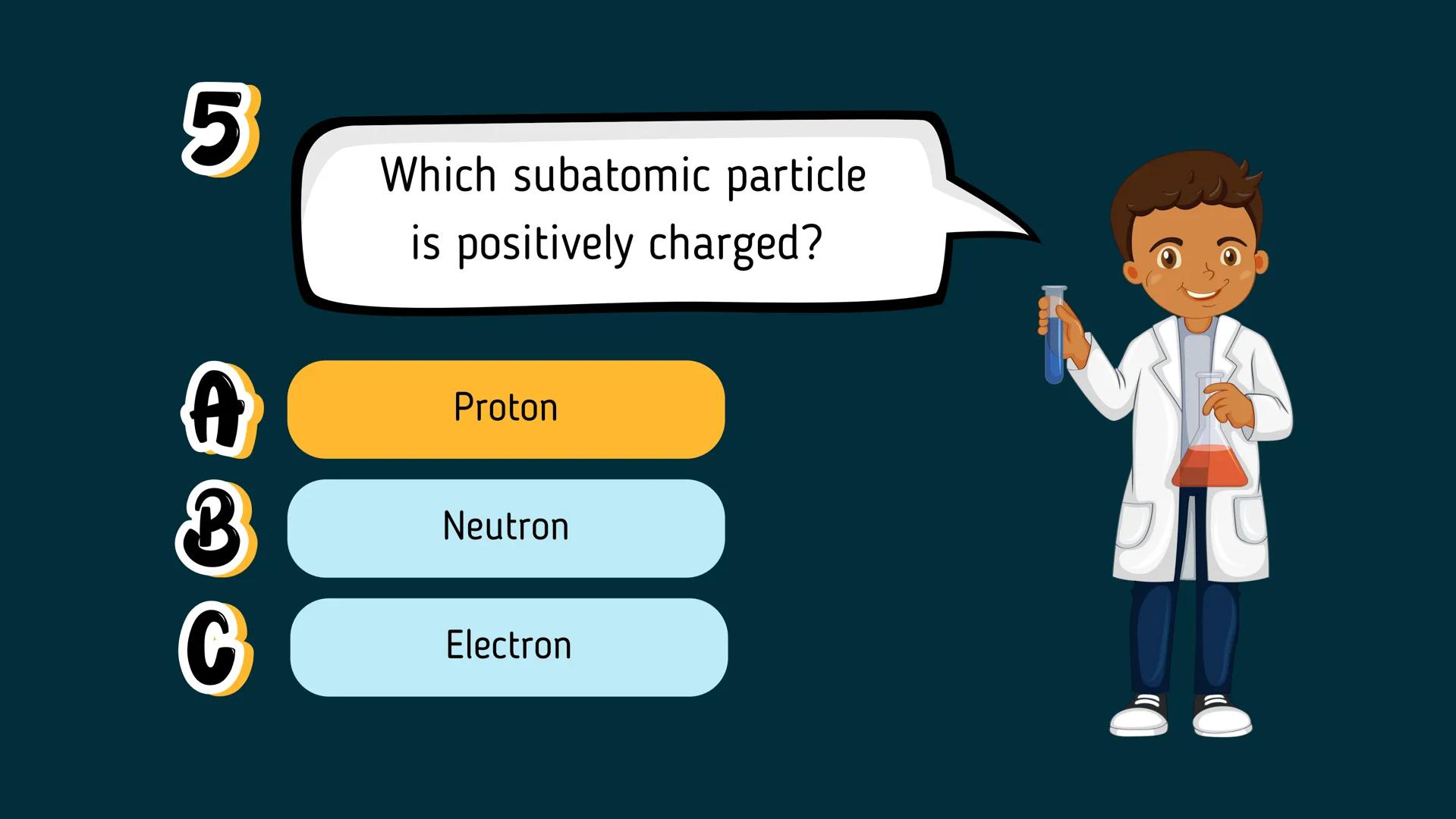 5

Which subatomic particle is positively charged?

A Proton

B Neutron

C Electron